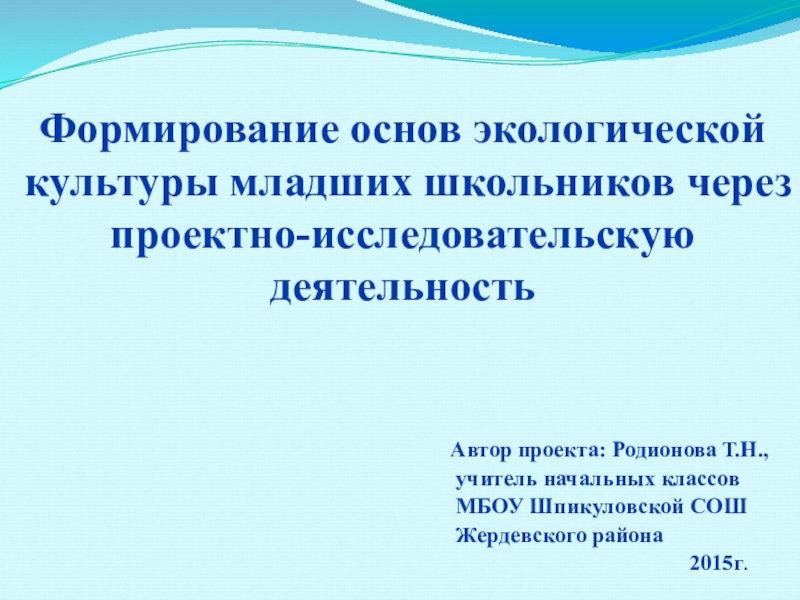 Формирование основ экологической культуры младших школьников через проектно-исследовательскую деятельность

Автор проекта: Родионова Т.Н.,
учитель начальных классов
МБОУ Шпикуловской СОШ
Жердевского района
2015г.